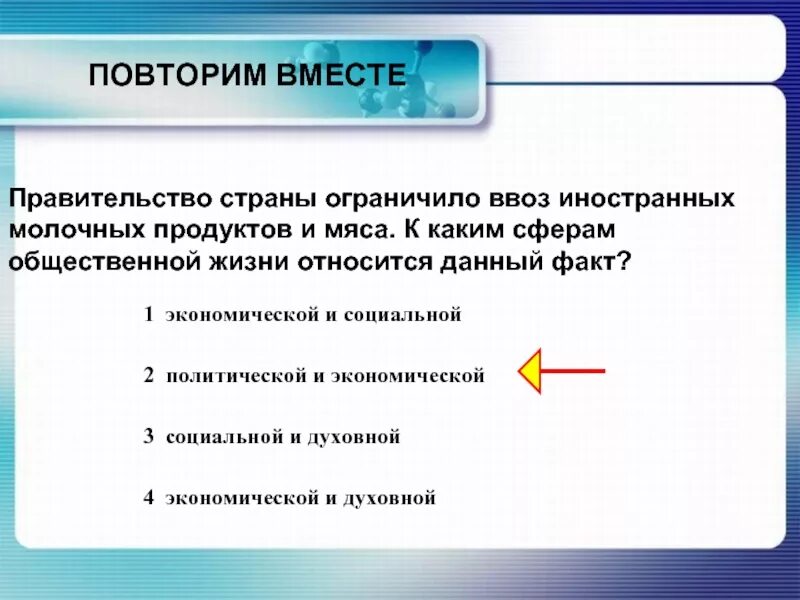 ПОВТОРИМ ВМЕСТЕ

Правительство страны ограничило ввоз иностранных молочных продуктов и мяса. К каким сферам общественной жизни относится данный факт?

1 экономической и социальной

2 политической и экономической

3 социальной и духовной

4 экономической и духовной